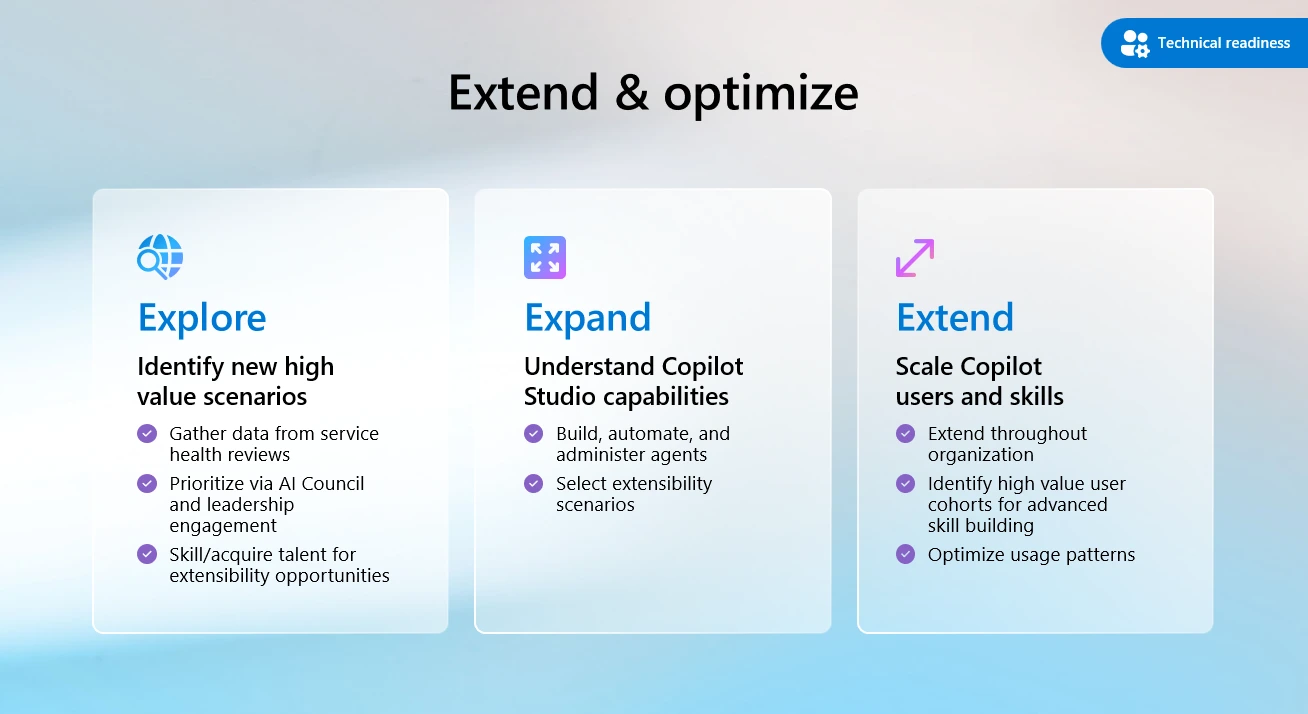 Technical readiness

Extend & optimize

Explore

Identify new high value scenarios

Gather data from service health reviews

Prioritize via AI Council and leadership engagement

Skill/acquire talent for extensibility opportunities

Expand

Understand Copilot Studio capabilities

Build, automate, and administer agents

Select extensibility scenarios

Extend

Scale Copilot users and skills

Extend throughout organization

Identify high value user cohorts for advanced skill building

Optimize usage patterns